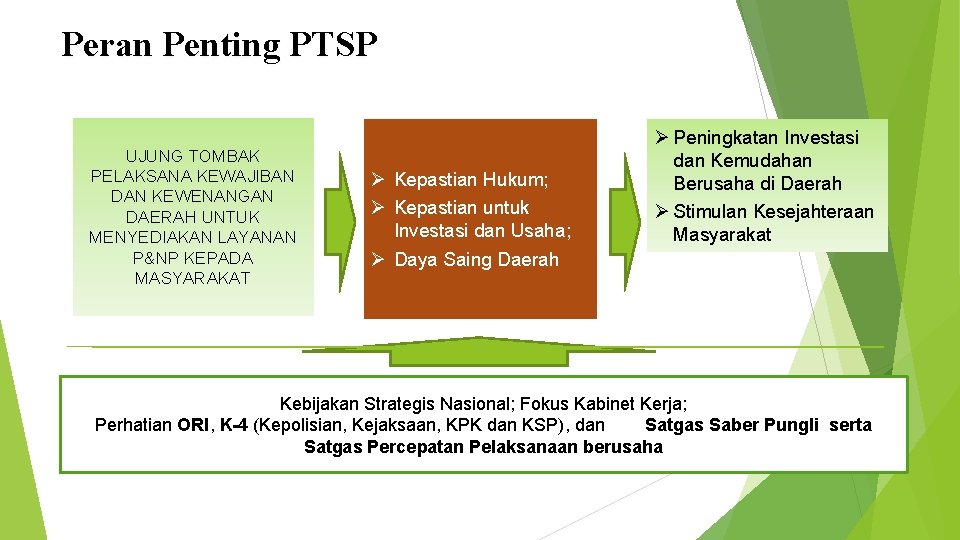 Peran Penting PTSP

UJUNG TOMBAK PELAKSANA KEWAJIBAN DAN KEWENANGAN DAERAH UNTUK MENYEDIAKAN LAYANAN P&NP KEPADA MASYARAKAT

➢ Kepastian Hukum;
➢ Kepastian untuk Investasi dan Usaha;
➢ Daya Saing Daerah

➢ Peningkatan Investasi dan Kemudahan Berusaha di Daerah
➢ Stimulan Kesejahteraan Masyarakat

Kebijakan Strategis Nasional; Fokus Kabinet Kerja;
Perhatian ORI, K-4 (Kepolisian, Kejaksaan, KPK dan KSP), dan Satgas Saber Pungli serta Satgas Percepatan Pelaksanaan berusaha